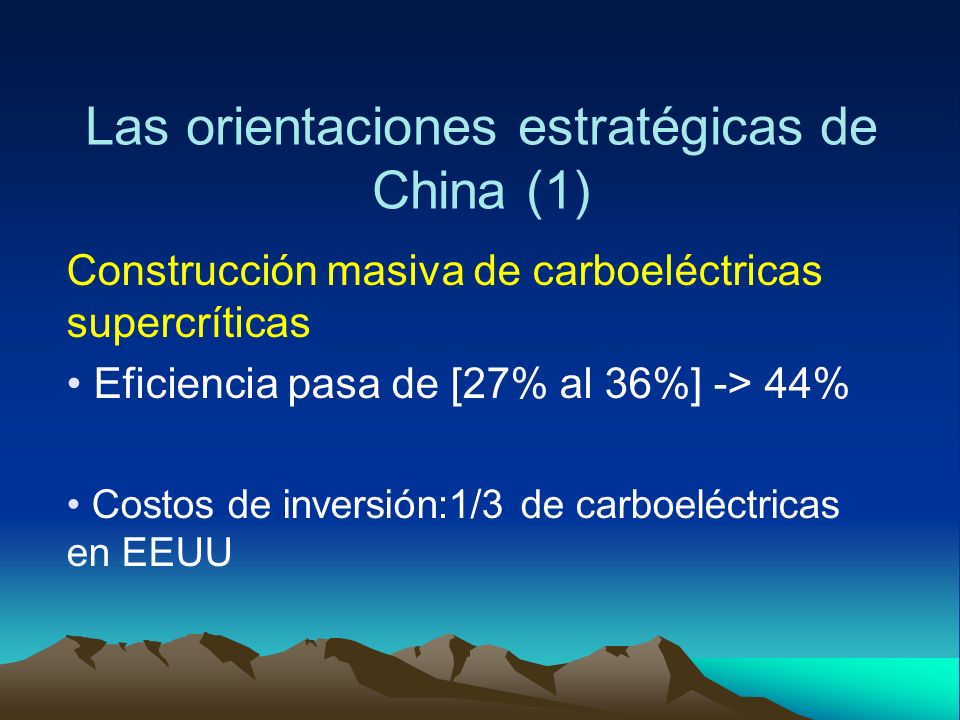 Las orientaciones estratégicas de China (1)

Construcción masiva de carboeléctricas supercríticas

• Eficiencia pasa de [27% al 36%] -> 44%

• Costos de inversión:1/3 de carboeléctricas en EEUU